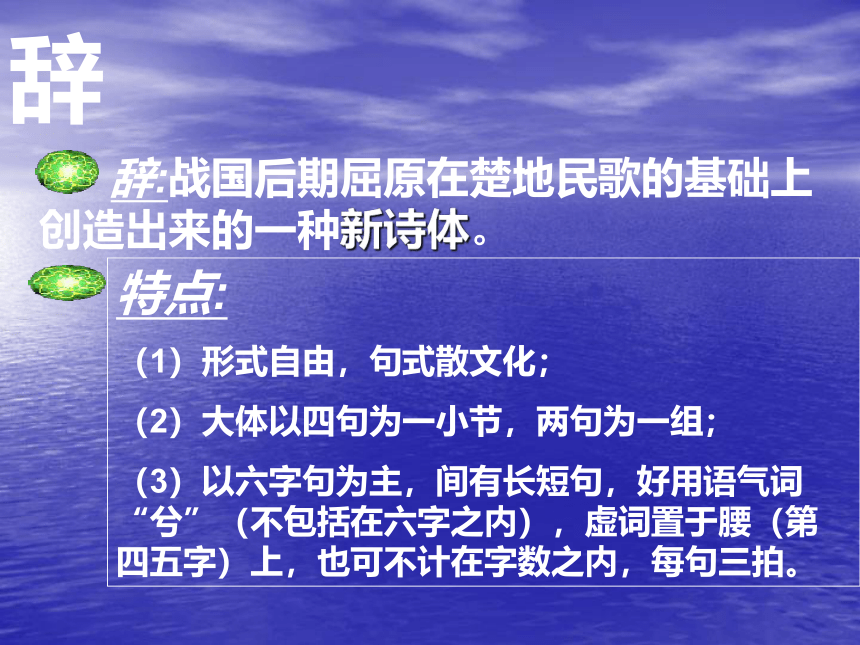 辞

辞:战国后期屈原在楚地民歌的基础上创造出来的一种新诗体。

特点:

（1）形式自由，句式散文化；

（2）大体以四句为一小节，两句为一组；

（3）以六字句为主，间有长短句，好用语气词“兮”（不包括在六字之内），虚词置于腰（第四五字）上，也可不计在字数之内，每句三拍。